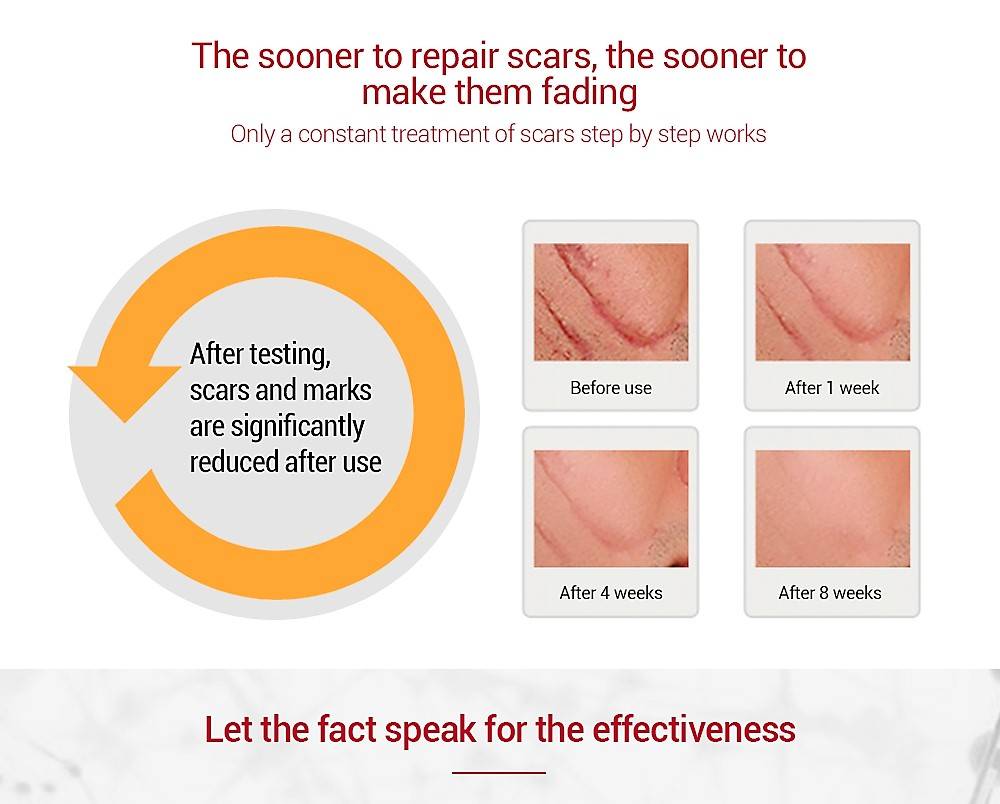 The sooner to repair scars, the sooner to make them fading

Only a constant treatment of scars step by step works

After testing, scars and marks are significantly reduced after use

Before use

After 1 week

After 4 weeks

After 8 weeks

Let the fact speak for the effectiveness